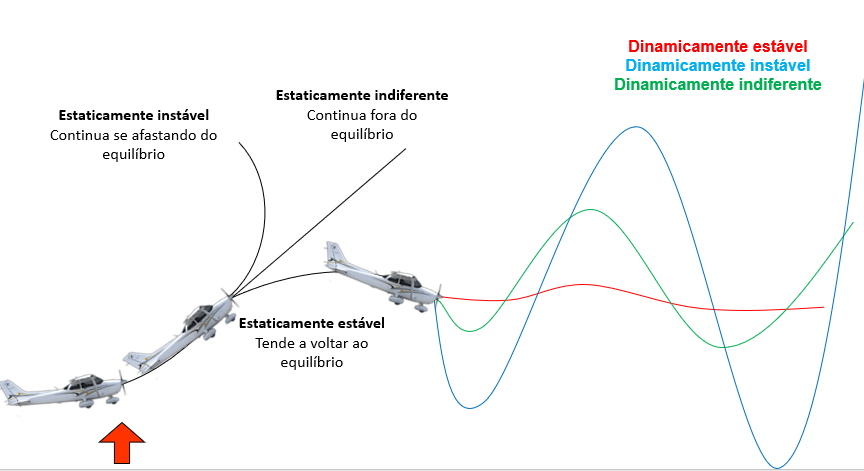 Dinamicamente estável
Dinamicamente instável
Dinamicamente indiferente

Estaticamente indiferente
Continua fora do equilíbrio

Estaticamente instável
Continua se afastando do equilíbrio

Estaticamente estável
Tende a voltar ao equilíbrio